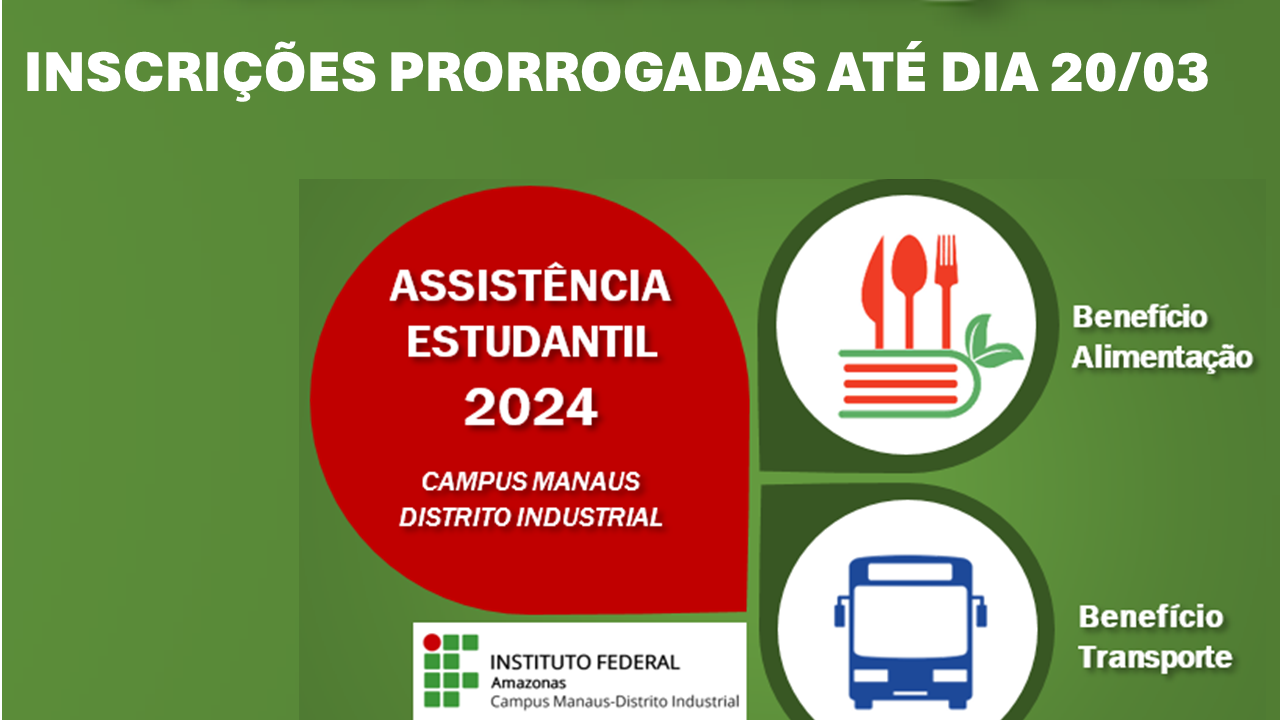 INSCRIÇÕES PRORROGADAS ATÉ DIA 20/03

ASSISTÊNCIA ESTUDANTIL 2024

CAMPUS MANAUS DISTRITO INDUSTRIAL

Benefício Alimentação

Benefício Transporte

INSTITUTO FEDERAL
Amazonas
Campus Manaus-Distrito Industrial